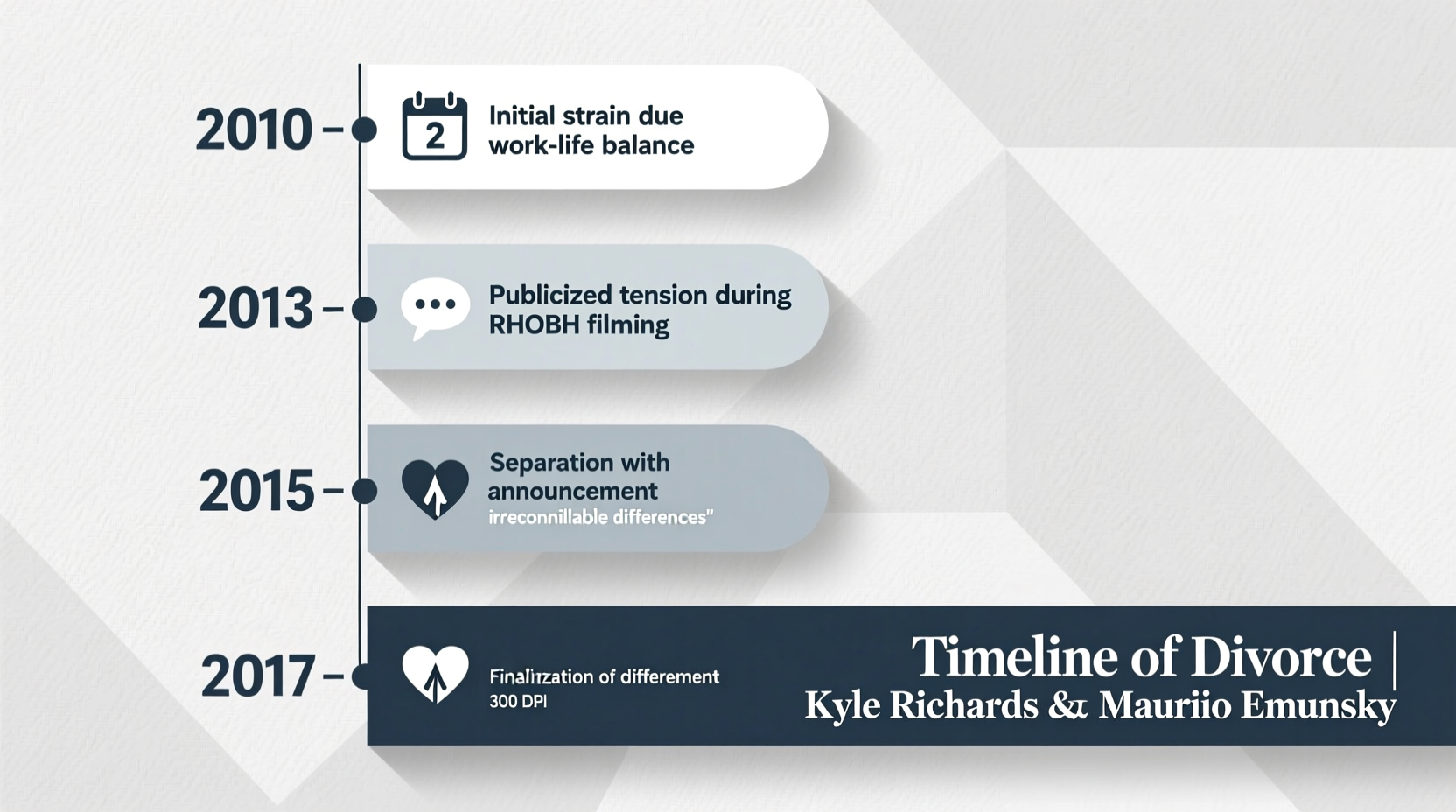 2010 –

2

Initial strain due work-life balance

2013 –

Publicized tension during RHOBH filming

2015 –

Separation with announcement irreconnillable differences"

2017 –

Finalization of differement 300 DPI

Timeline of Divorce |
Kyle Richards & Mauriio Emunsky